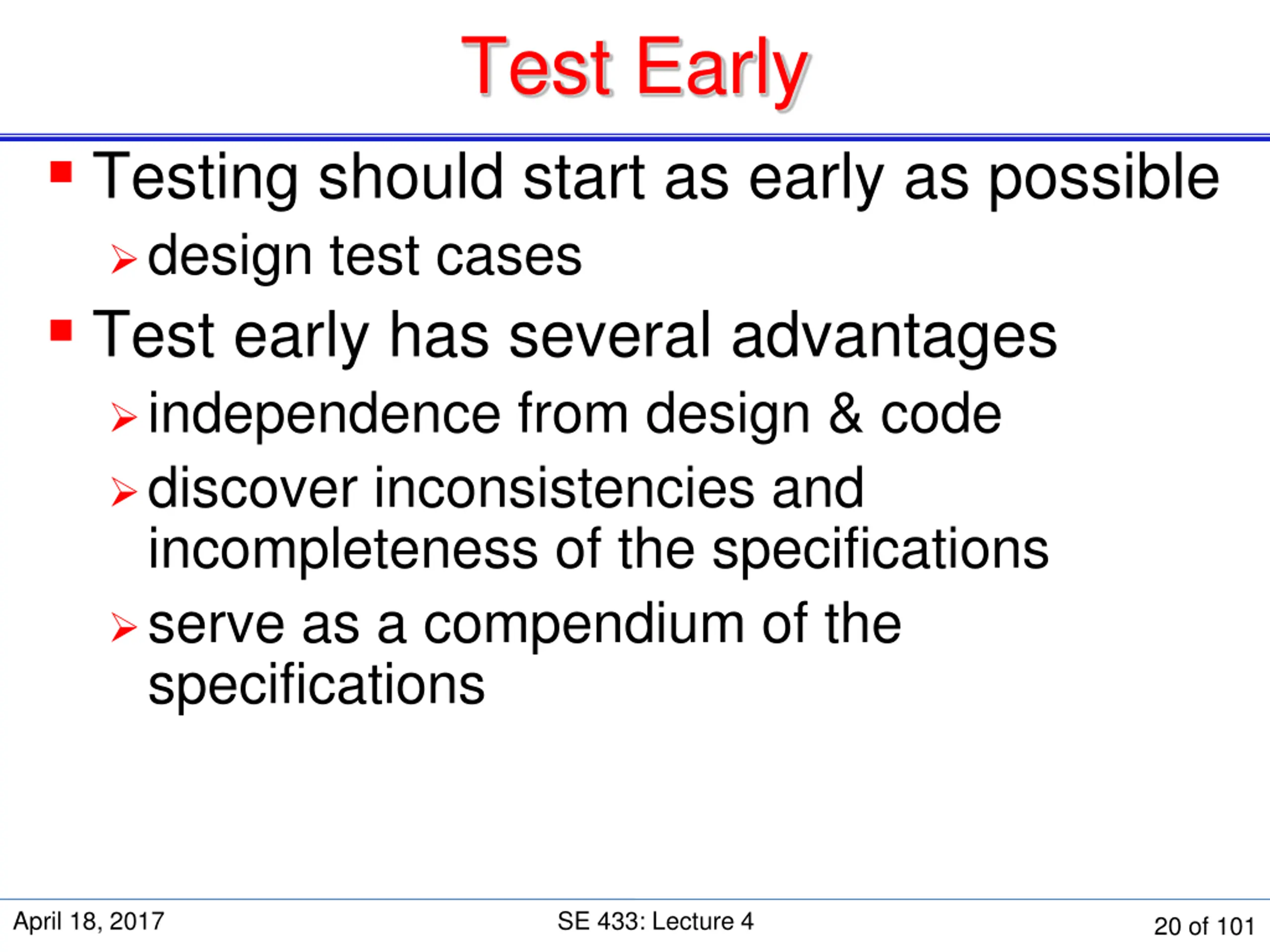 Test Early

▪ Testing should start as early as possible

➢ design test cases

▪ Test early has several advantages

➢ independence from design & code

➢ discover inconsistencies and incompleteness of the specifications

➢ serve as a compendium of the specifications

April 18, 2017

SE 433: Lecture 4

20 of 101